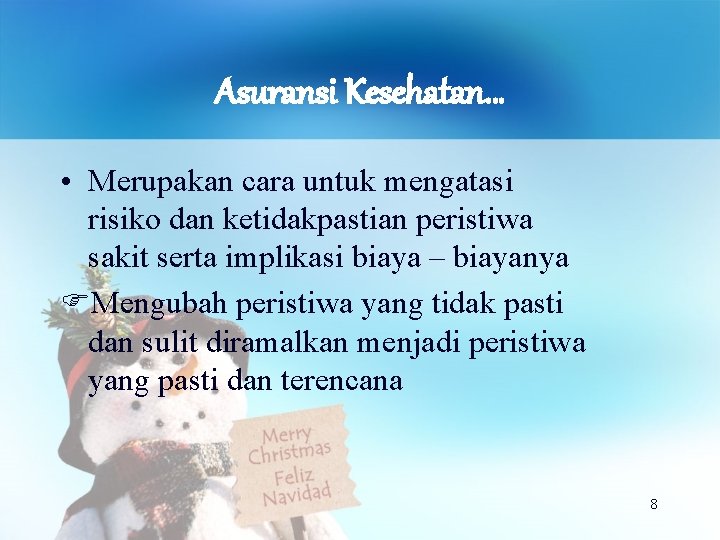 Asuransi Kesehatan...

• Merupakan cara untuk mengatasi risiko dan ketidakpastian peristiwa sakit serta implikasi biaya – biayanya

☞Mengubah peristiwa yang tidak pasti dan sulit diramalkan menjadi peristiwa yang pasti dan terencana

Merry Christmas Feliz Navidad

8